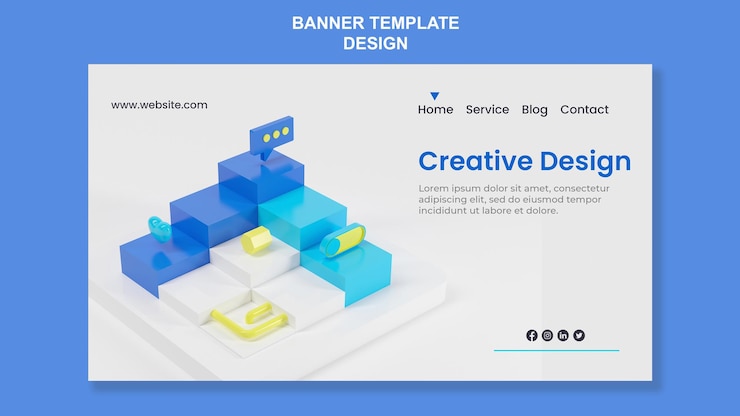 BANNER TEMPLATE DESIGN

www.website.com

Home Service Blog Contact

Creative Design

Lorem ipsum dolor sit amet, consectetur adipiscing elit, sed do eiusmod tempor incididunt ut labore et dolore.